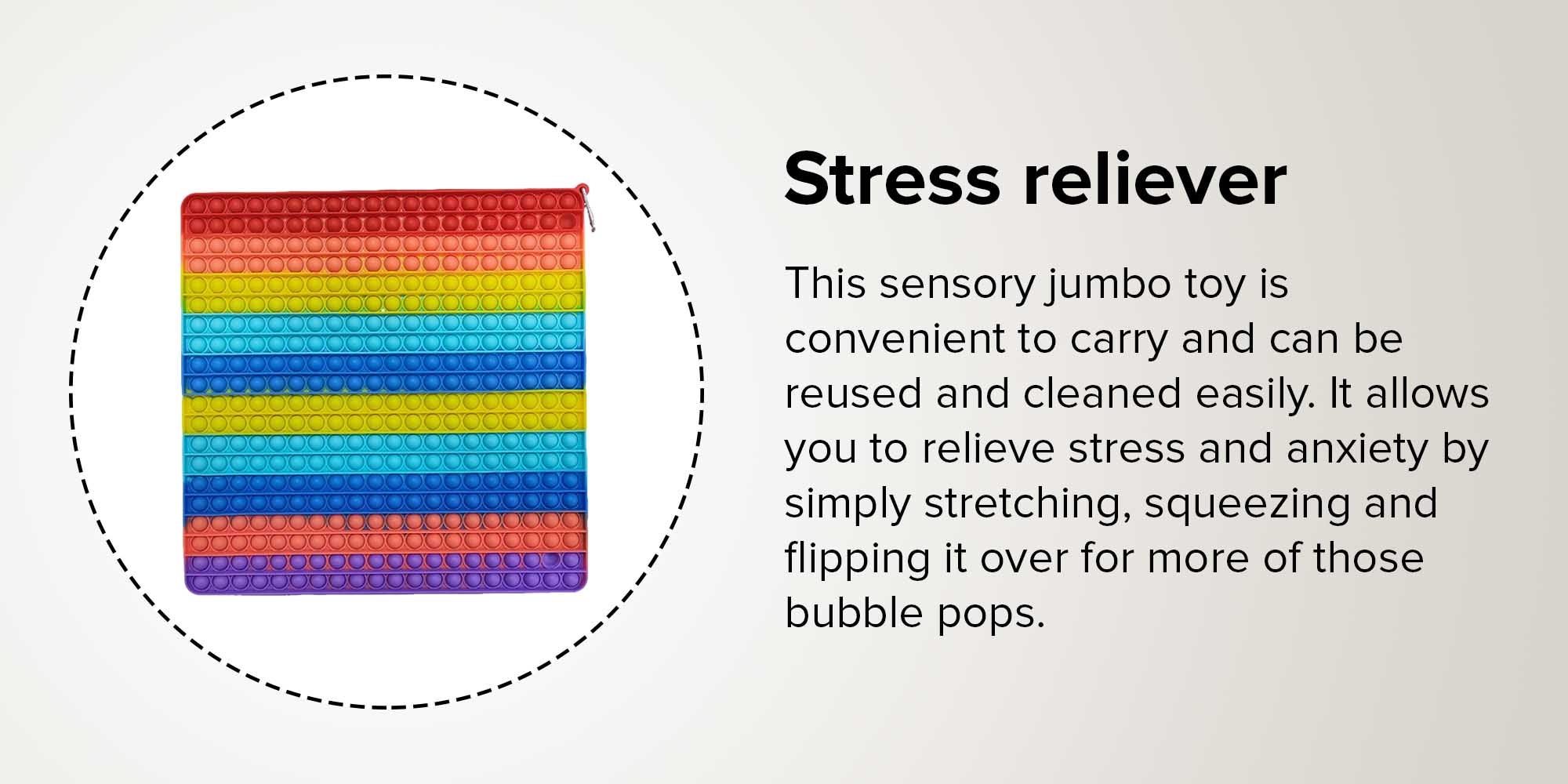 Stress reliever

This sensory jumbo toy is convenient to carry and can be reused and cleaned easily. It allows you to relieve stress and anxiety by simply stretching, squeezing and flipping it over for more of those bubble pops.